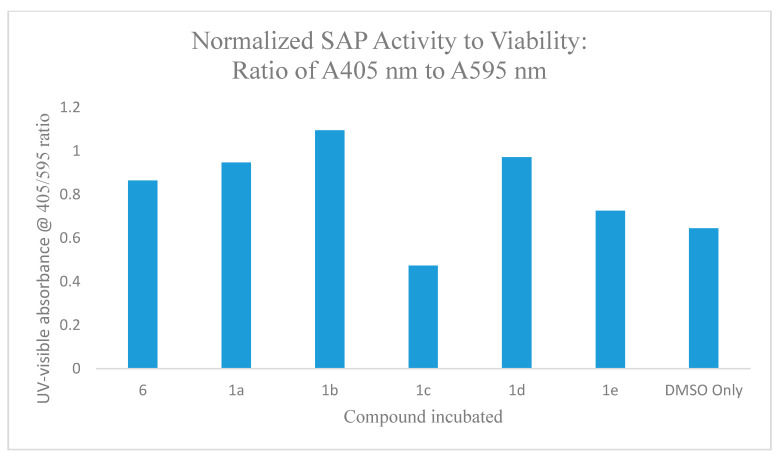 Normalized SAP Activity to Viability:
Ratio of A405 nm to A595 nm

UV-visible absorbance @ 405/595 ratio

1.2
1
0.8
0.6
0.4
0.2
0

6
1a
1b
1c
1d
1e
DMSO Only

Compound incubated